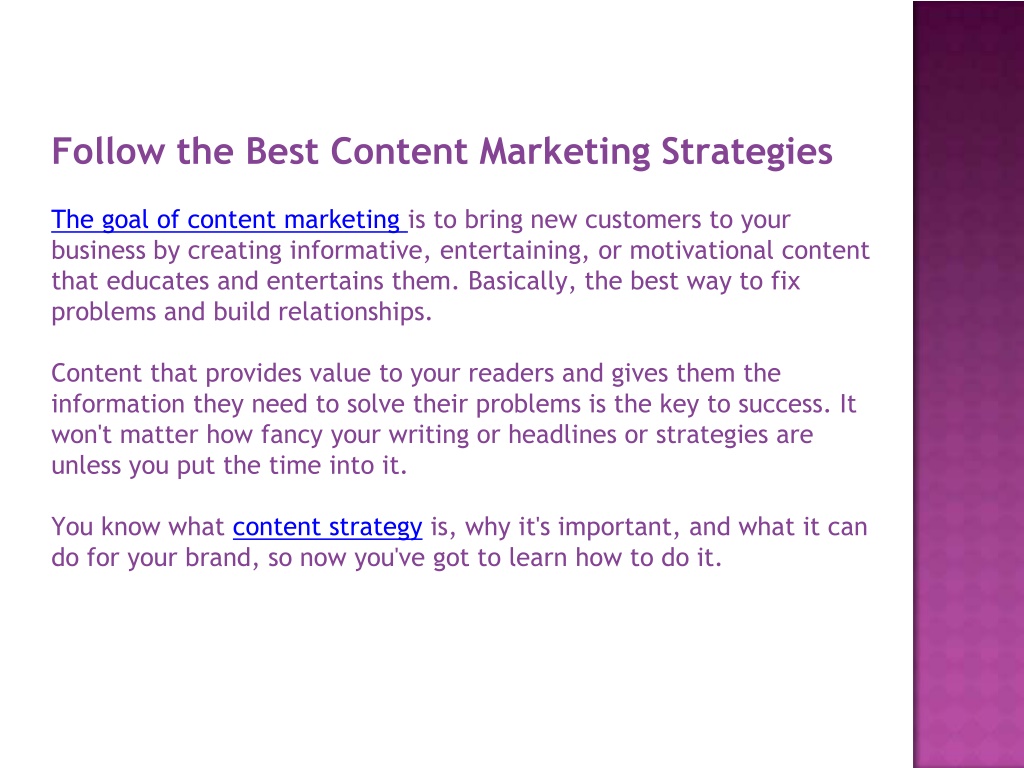 Follow the Best Content Marketing Strategies

The goal of content marketing is to bring new customers to your business by creating informative, entertaining, or motivational content that educates and entertains them. Basically, the best way to fix problems and build relationships.

Content that provides value to your readers and gives them the information they need to solve their problems is the key to success. It won't matter how fancy your writing or headlines or strategies are unless you put the time into it.

You know what content strategy is, why it's important, and what it can do for your brand, so now you've got to learn how to do it.